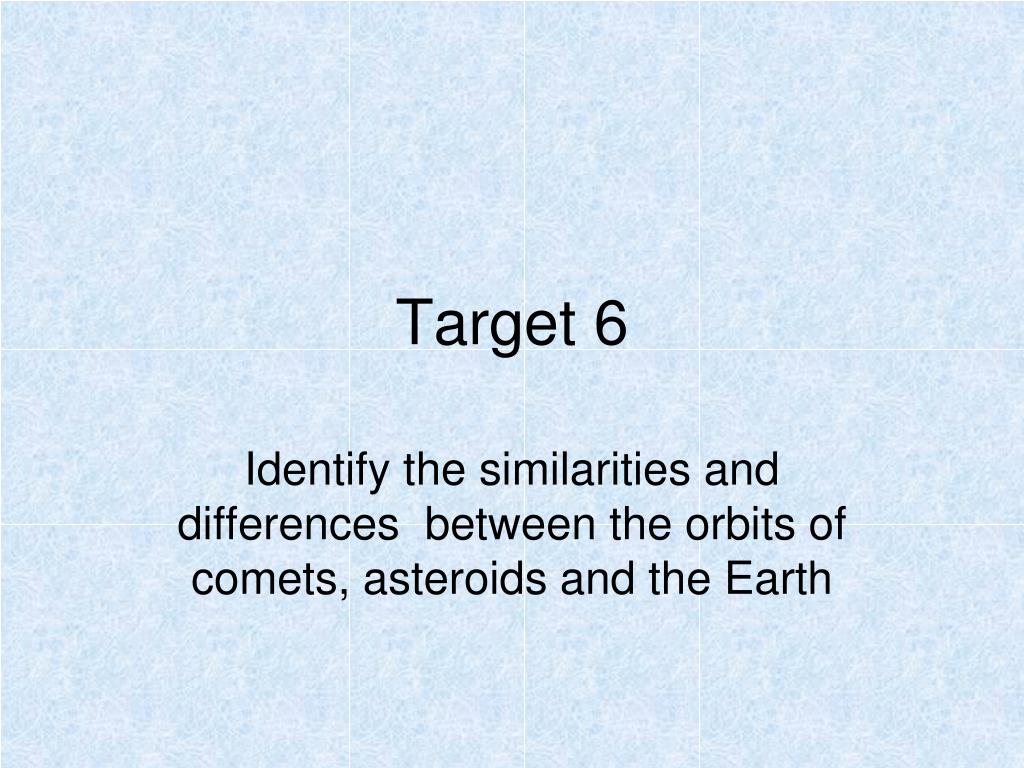 Target 6

Identify the similarities and differences  between the orbits of comets, asteroids and the Earth